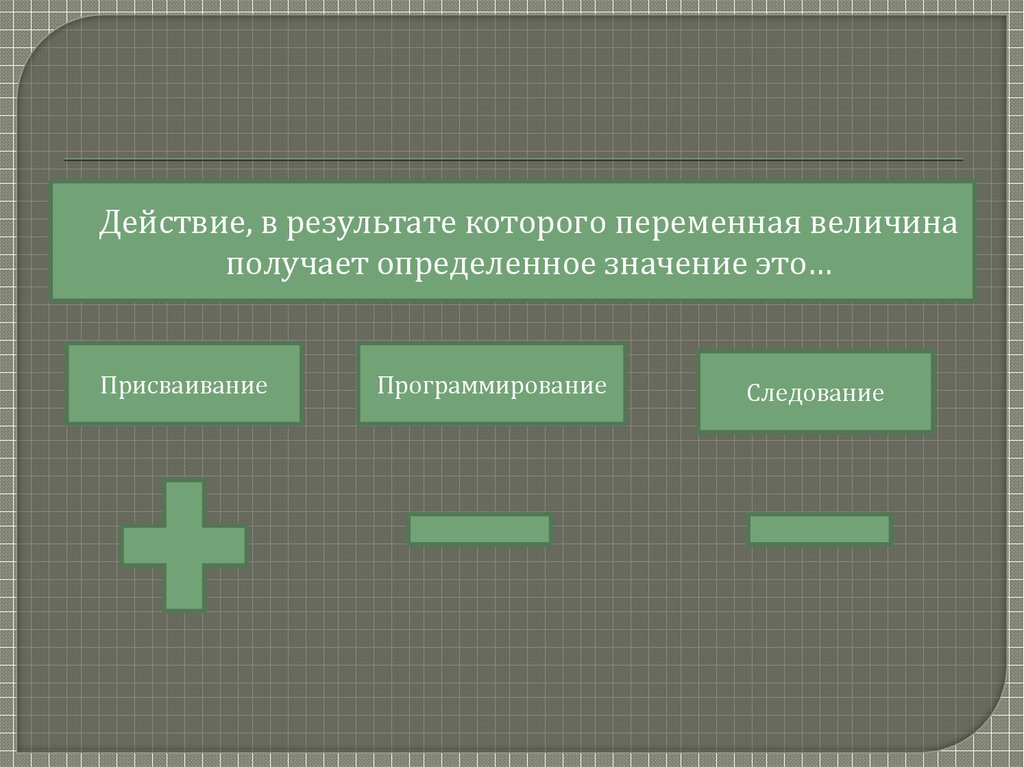 Действие, в результате которого переменная величина получает определенное значение это…

Присваивание

Программирование

Следование